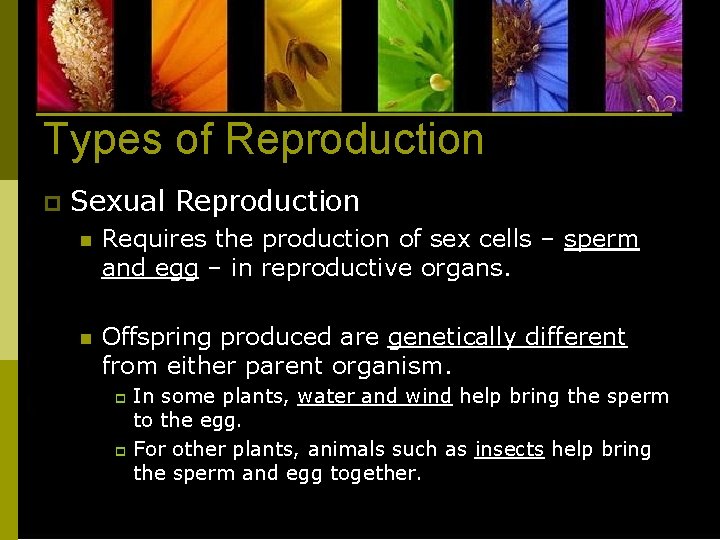 Types of Reproduction

Sexual Reproduction

Requires the production of sex cells – sperm and egg – in reproductive organs.

Offspring produced are genetically different from either parent organism.

In some plants, water and wind help bring the sperm to the egg.

For other plants, animals such as insects help bring the sperm and egg together.